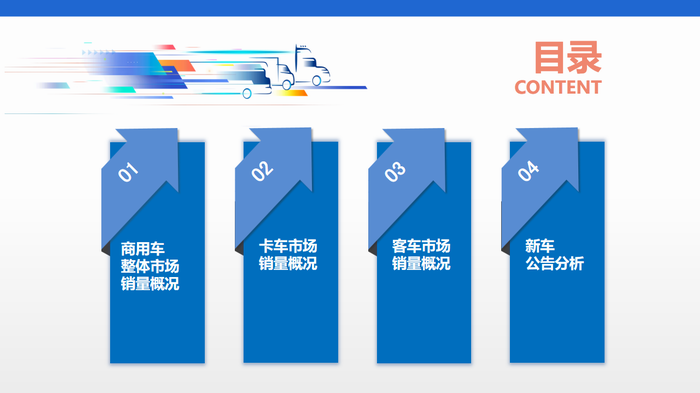 目录
CONTENT

01
商用车
整体市场
销量概况

02
卡车市场
销量概况

03
客车市场
销量概况

04
新车
公告分析